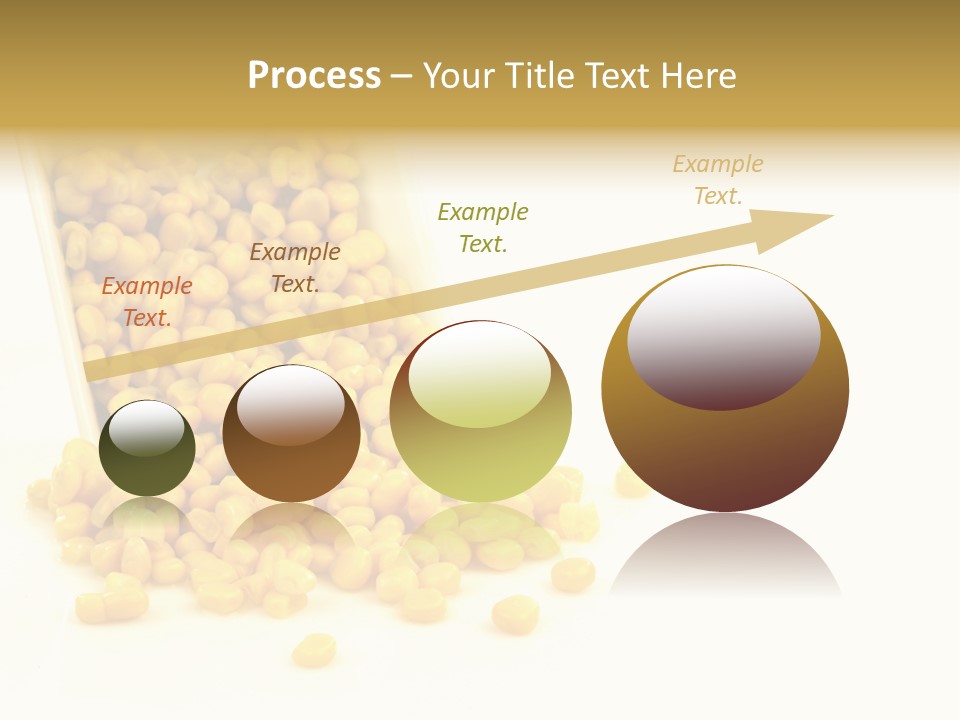 Process – Your Title Text Here

Example Text.

Example Text.

Example Text.

Example Text.